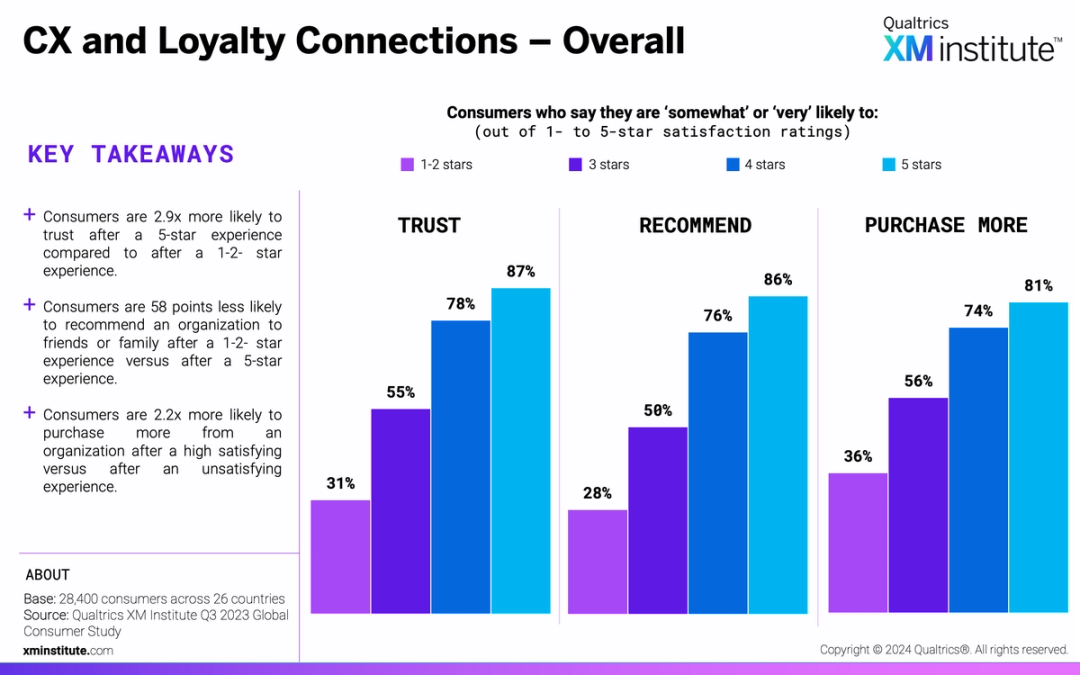 CX and Loyalty Connections – Overall

Qualtrics XM institute™

KEY TAKEAWAYS

+ Consumers are 2.9x more likely to trust after a 5-star experience compared to after a 1-2- star experience.

+ Consumers are 58 points less likely to recommend an organization to friends or family after a 1-2- star experience versus after a 5-star experience.

+ Consumers are 2.2x more likely to purchase more from an organization after a high satisfying versus after an unsatisfying experience.

ABOUT

Base: 28,400 consumers across 26 countries
Source: Qualtrics XM Institute Q3 2023 Global Consumer Study

xminstitute.com

Consumers who say they are 'somewhat' or 'very' likely to:
(out of 1- to 5-star satisfaction ratings)

1-2 stars 3 stars 4 stars 5 stars

TRUST
31% 55% 78% 87%

RECOMMEND
28% 50% 76% 86%

PURCHASE MORE
36% 56% 74% 81%

Copyright © 2024 Qualtrics®. All rights reserved.